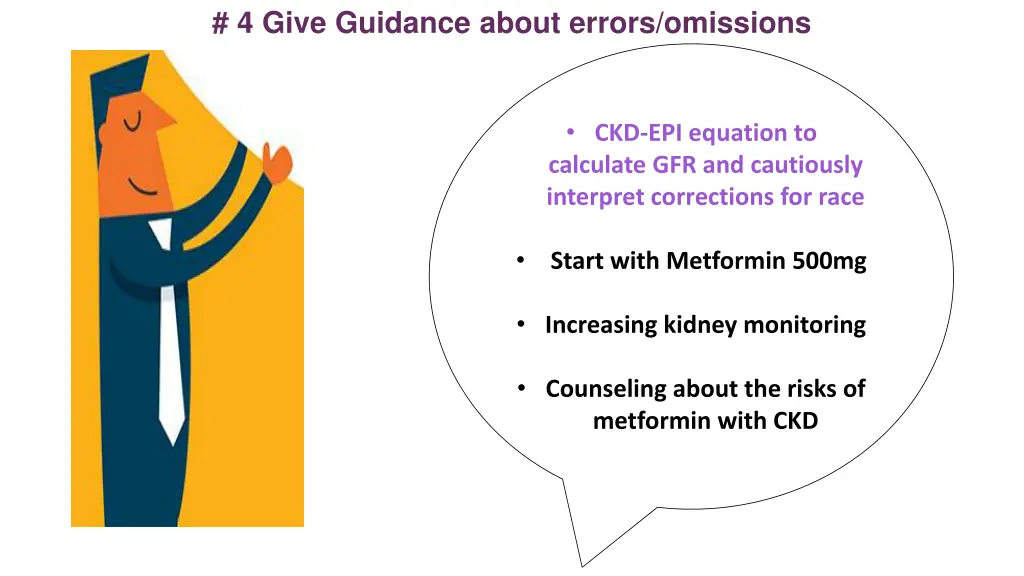 # 4 Give Guidance about errors/omissions

• CKD-EPI equation to calculate GFR and cautiously interpret corrections for race

• Start with Metformin 500mg

• Increasing kidney monitoring

• Counseling about the risks of metformin with CKD